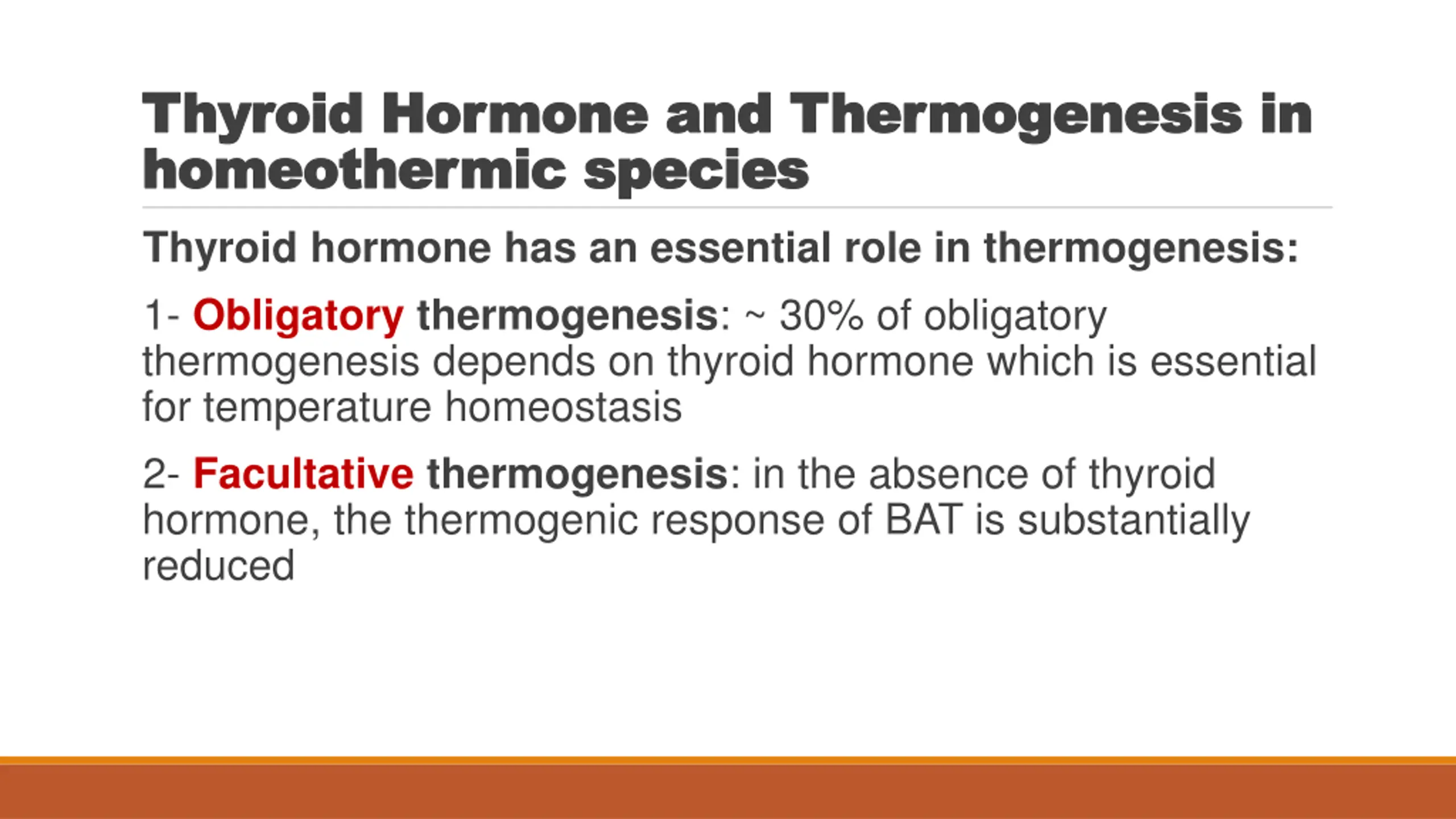 Thyroid Hormone and Thermogenesis in homeothermic species

Thyroid hormone has an essential role in thermogenesis:

1- Obligatory thermogenesis: ~ 30% of obligatory thermogenesis depends on thyroid hormone which is essential for temperature homeostasis

2- Facultative thermogenesis: in the absence of thyroid hormone, the thermogenic response of BAT is substantially reduced